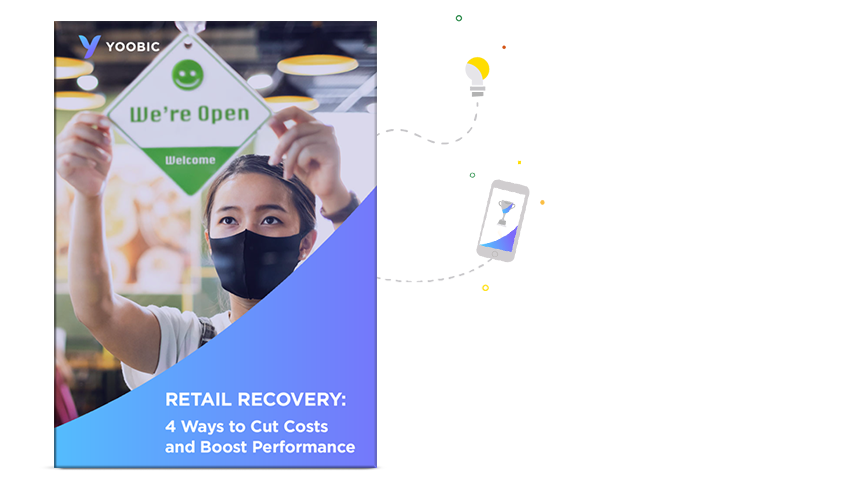 YOOBIC

We're Open

Welcome

RETAIL RECOVERY:
4 Ways to Cut Costs and Boost Performance